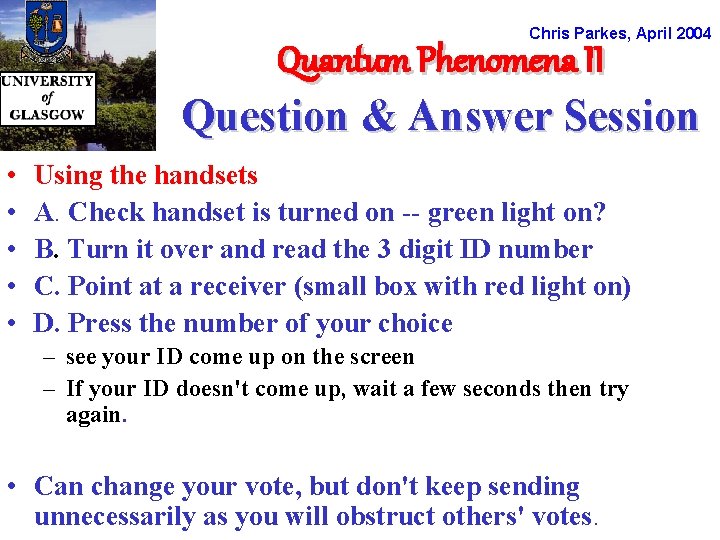 UNIVERSITY of GLASGOW

Chris Parkes, April 2004

Quantum Phenomena II

Question & Answer Session

• Using the handsets
• A. Check handset is turned on -- green light on?
• B. Turn it over and read the 3 digit ID number
• C. Point at a receiver (small box with red light on)
• D. Press the number of your choice
– see your ID come up on the screen
– If your ID doesn't come up, wait a few seconds then try again.

• Can change your vote, but don't keep sending unnecessarily as you will obstruct others' votes.